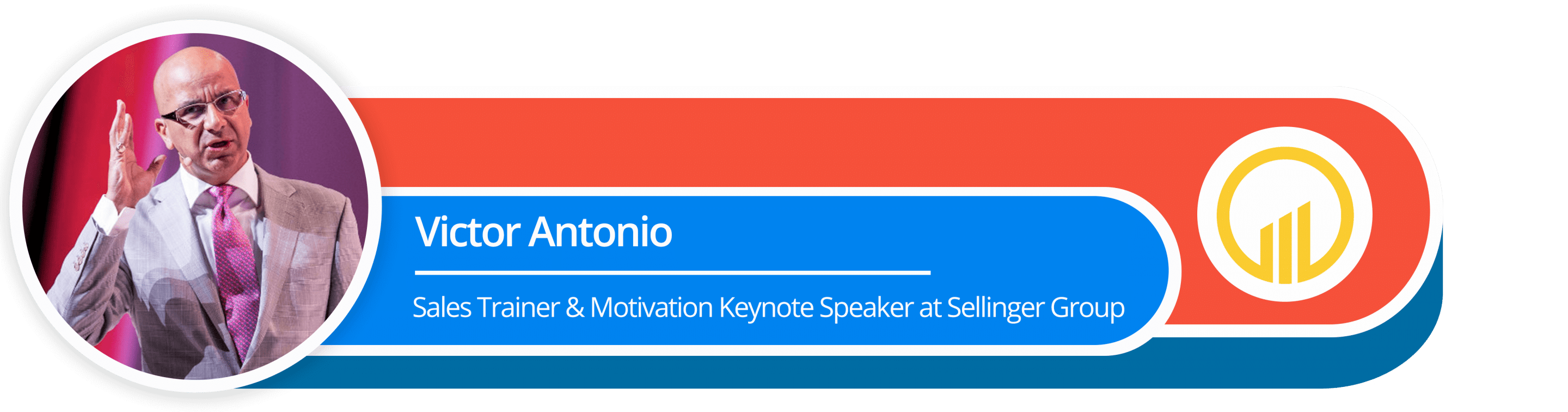 Victor Antonio

Sales Trainer & Motivation Keynote Speaker at Sellinger Group